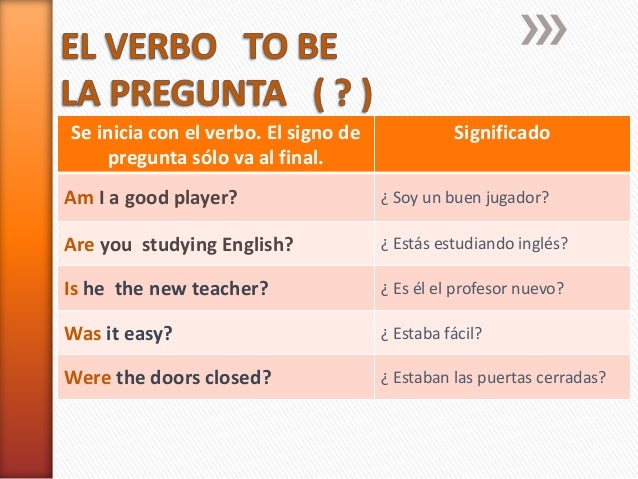 EL VERBO TO BE
LA PREGUNTA ( ? )

| Se inicia con el verbo. El signo de pregunta sólo va al final. | Significado |
|---|---|
| Am I a good player? | ¿ Soy un buen jugador? |
| Are you studying English? | ¿ Estás estudiando inglés? |
| Is he the new teacher? | ¿ Es él el profesor nuevo? |
| Was it easy? | ¿ Estaba fácil? |
| Were the doors closed? | ¿ Estaban las puertas cerradas? |